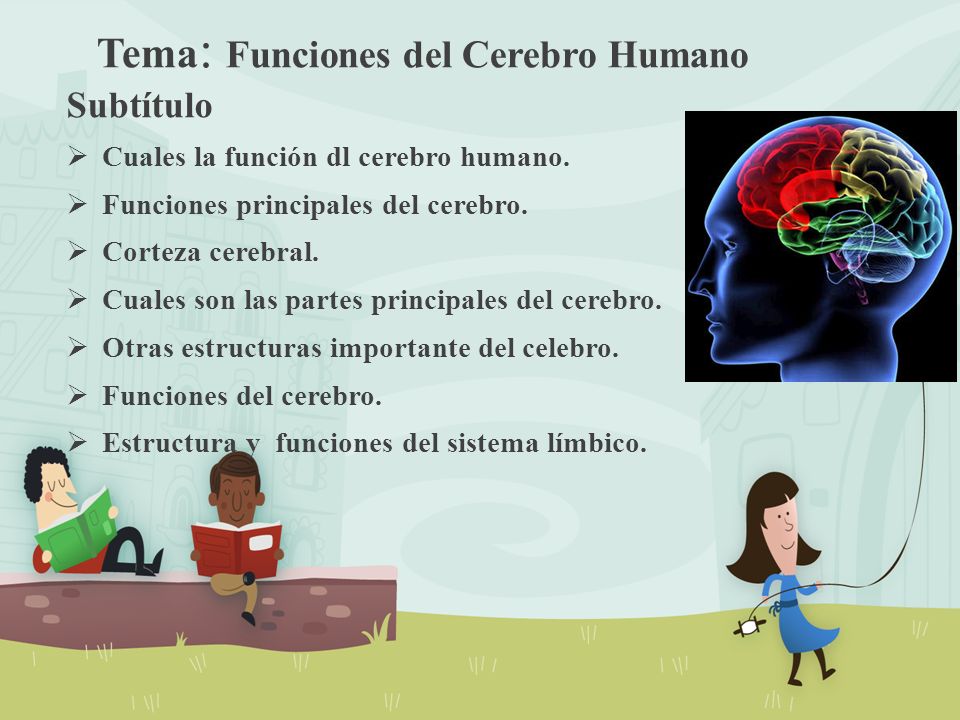 Tema: Funciones del Cerebro Humano
Subtítulo

➢ Cuales la función dl cerebro humano.
➢ Funciones principales del cerebro.
➢ Corteza cerebral.
➢ Cuales son las partes principales del cerebro.
➢ Otras estructuras importante del celebro.
➢ Funciones del cerebro.
➢ Estructura y funciones del sistema límbico.